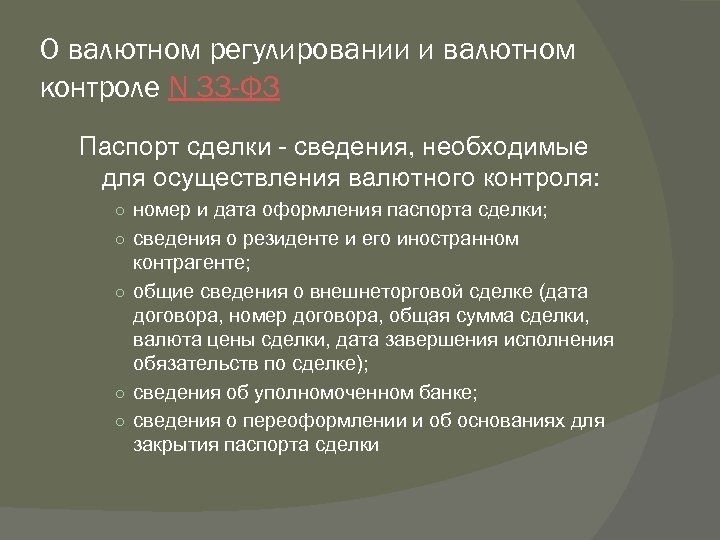 О валютном регулировании и валютном контроле N 33-ФЗ

Паспорт сделки - сведения, необходимые для осуществления валютного контроля:

○ номер и дата оформления паспорта сделки;
○ сведения о резиденте и его иностранном контрагенте;
○ общие сведения о внешнеторговой сделке (дата договора, номер договора, общая сумма сделки, валюта цены сделки, дата завершения исполнения обязательств по сделке);
○ сведения об уполномоченном банке;
○ сведения о переоформлении и об основаниях для закрытия паспорта сделки